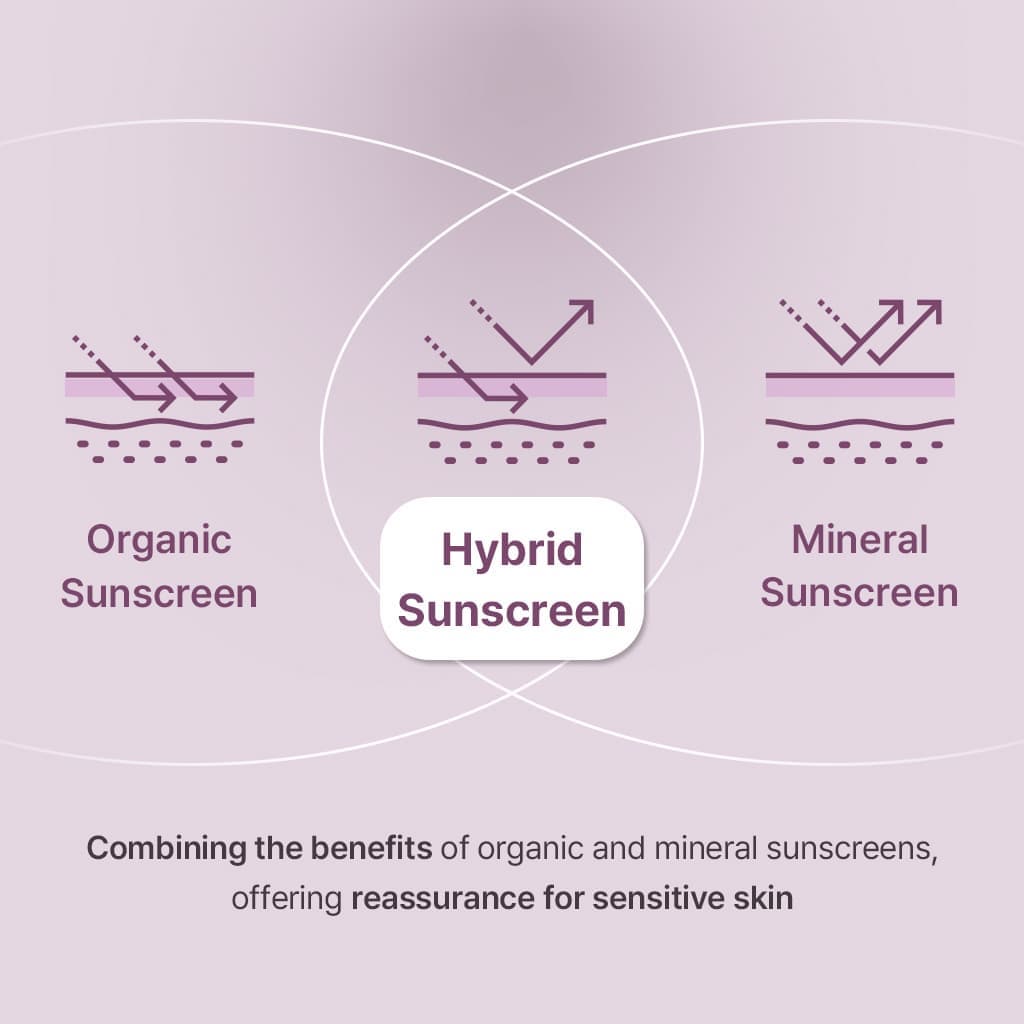 Organic Sunscreen

Hybrid Sunscreen

Mineral Sunscreen

Combining the benefits of organic and mineral sunscreens, offering reassurance for sensitive skin